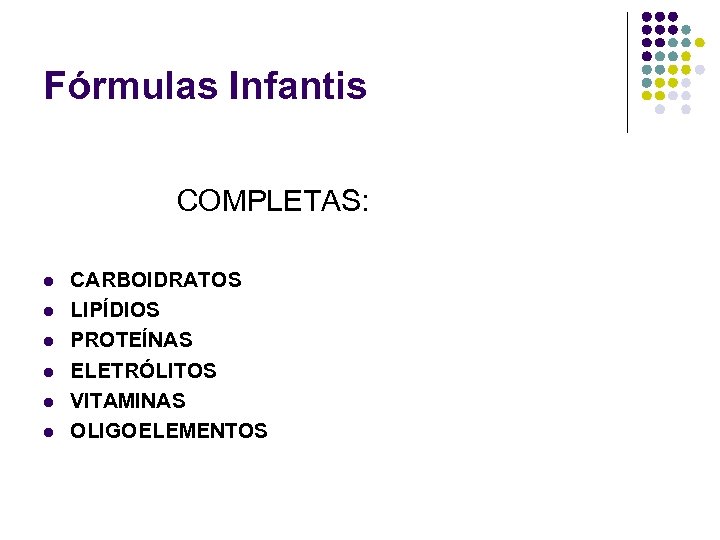 Fórmulas Infantis

COMPLETAS:

- CARBOIDRATOS
- LIPÍDIOS
- PROTEÍNAS
- ELETRÓLITOS
- VITAMINAS
- OLIGOELEMENTOS